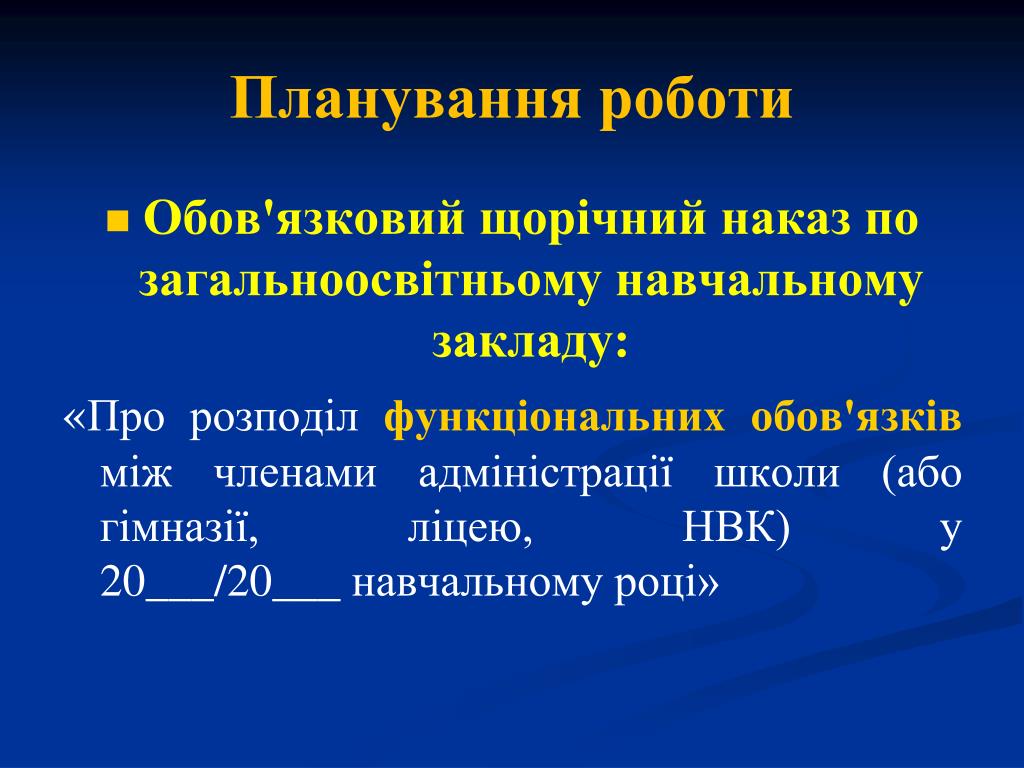 Планування роботи

Обов'язковий щорічний наказ по загальноосвітньому навчальному закладу:

«Про розподіл функціональних обов'язків між членами адміністрації школи (або гімназії, ліцею, НВК) у 20___/20___ навчальному році»